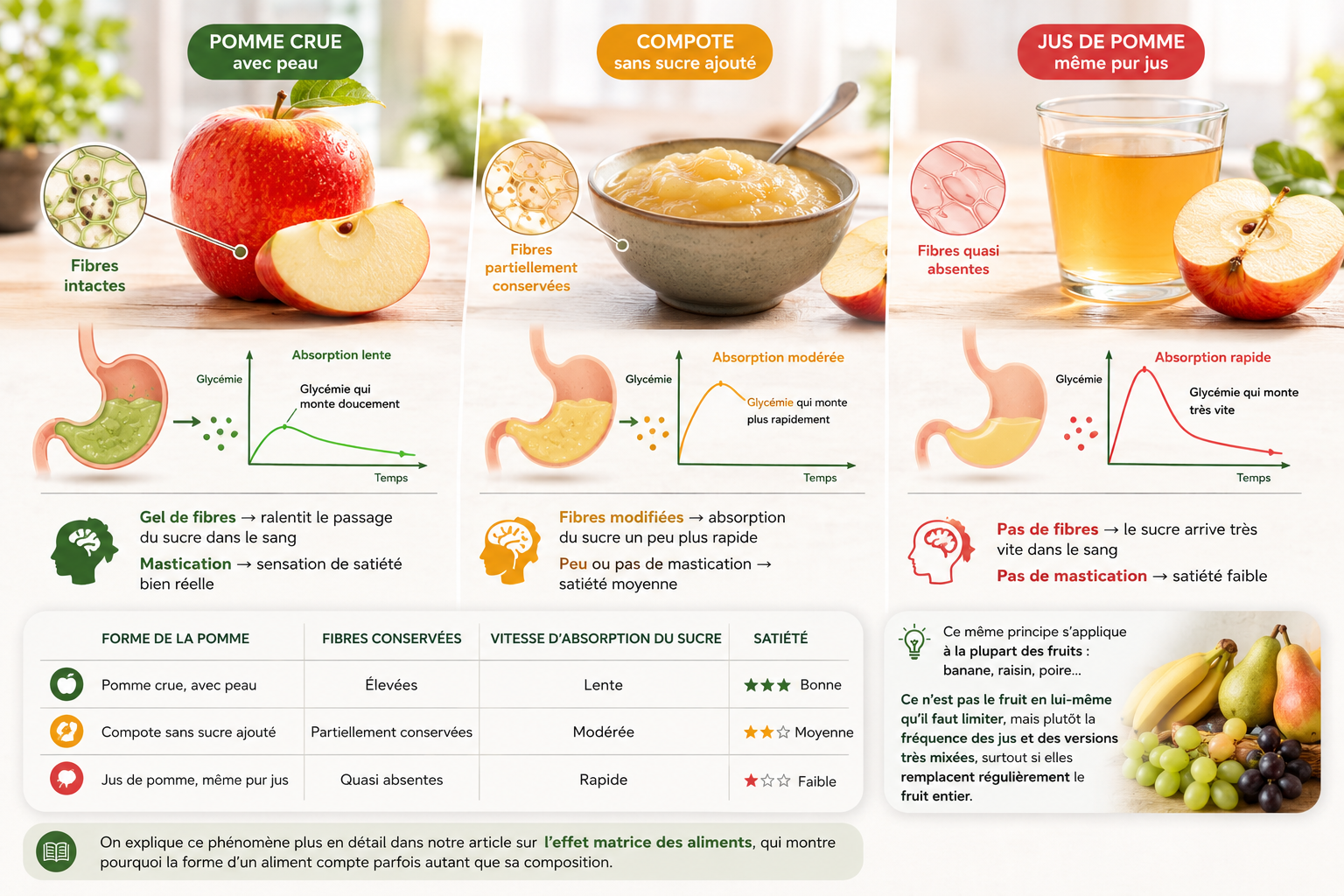 POMME CRUE
avec peau

Fibres intactes

Glycémie

Absorption lente

Glycémie qui monte doucement

Temps

Gel de fibres → ralentit le passage du sucre dans le sang

Mastication → sensation de satiété bien réelle

COMPOTE
sans sucre ajouté

Fibres partiellement conservées

Glycémie

Absorption modérée

Glycémie qui monte plus rapidement

Temps

Fibres modifiées → absorption du sucre un peu plus rapide

Peu ou pas de mastication → satiété moyenne

JUS DE POMME
même pur jus

Fibres quasi absentes

Glycémie

Absorption rapide

Glycémie qui monte très vite

Temps

Pas de fibres → le sucre arrive très vite dans le sang

Pas de mastication → satiété faible

| FORME DE LA POMME | FIBRES CONSERVÉES | VITESSE D'ABSORPTION DU SUCRE | SATIÉTÉ |
|---|---|---|---|
| Pomme crue, avec peau | Élevées | Lente | ★★★ Bonne |
| Compote sans sucre ajouté | Partiellement conservées | Modérée | ★★☆ Moyenne |
| Jus de pomme, même pur jus | Quasi absentes | Rapide | ★☆☆ Faible |

Ce même principe s'applique à la plupart des fruits : banane, raisin, poire…

Ce n'est pas le fruit en lui-même qu'il faut limiter, mais plutôt la fréquence des jus et des versions très mixées, surtout si elles remplacent régulièrement le fruit entier.

On explique ce phénomène plus en détail dans notre article sur l'effet matrice des aliments, qui montre pourquoi la forme d'un aliment compte parfois autant que sa composition.